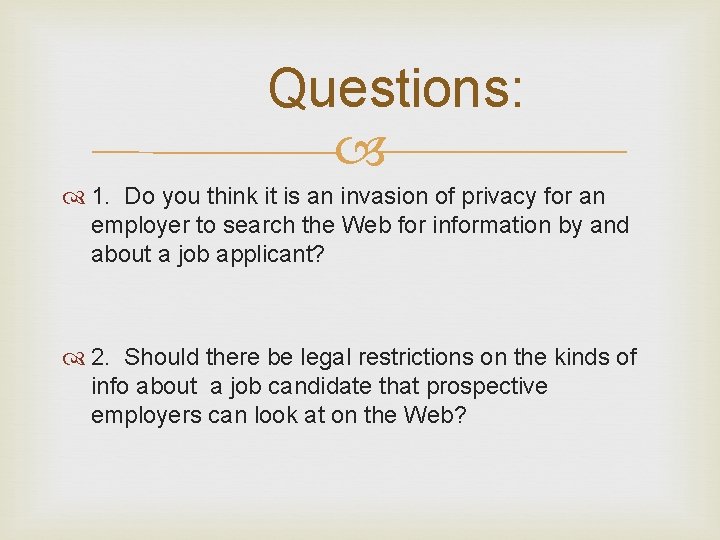 Questions:

1. Do you think it is an invasion of privacy for an employer to search the Web for information by and about a job applicant?

2. Should there be legal restrictions on the kinds of info about a job candidate that prospective employers can look at on the Web?